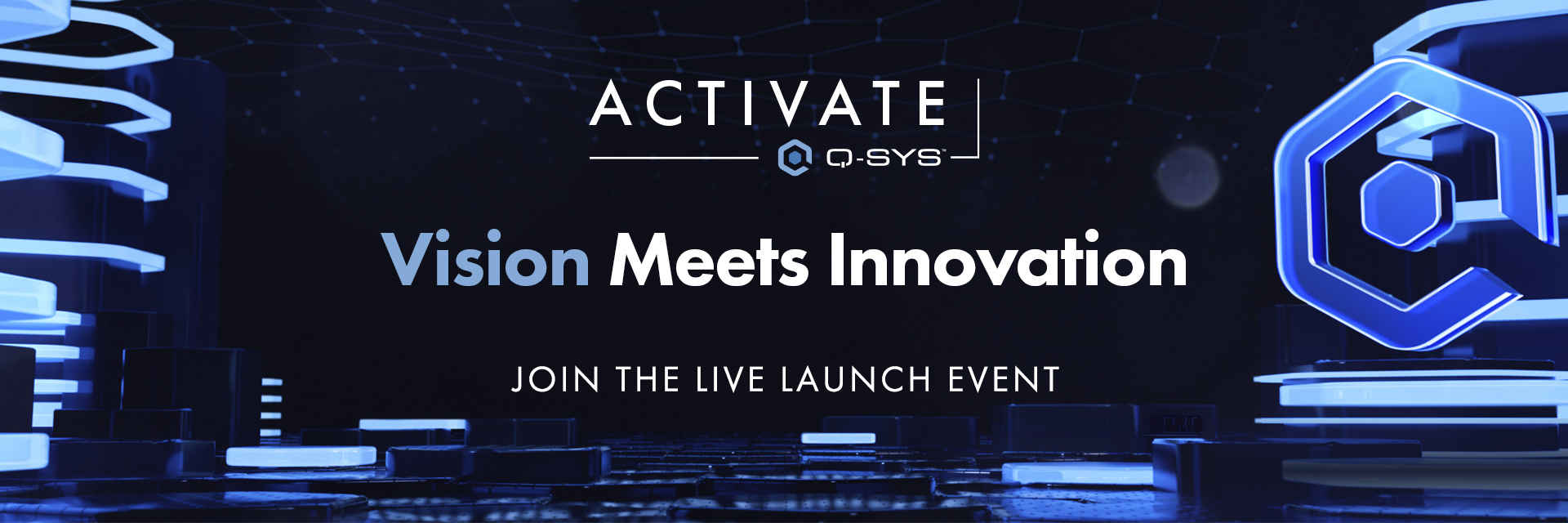 ACTIVATE

Q-SYS

Vision Meets Innovation

JOIN THE LIVE LAUNCH EVENT